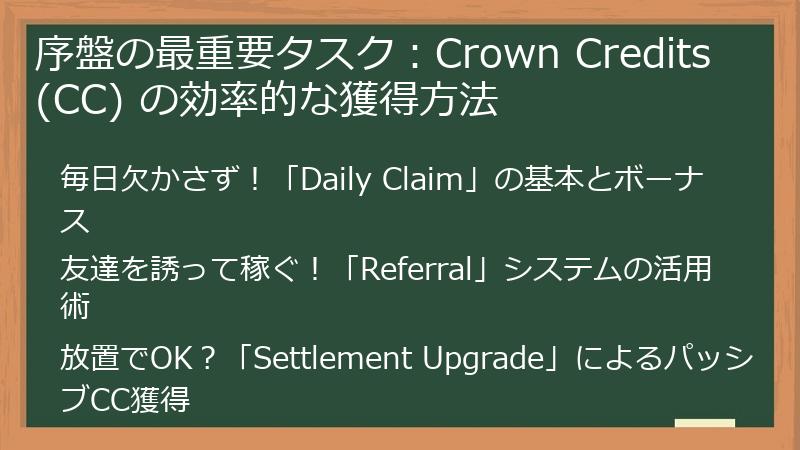 序盤の最重要タスク：Crown Credits (CC) の効率的な獲得方法

毎日欠かさず！「Daily Claim」の基本とボーナス

友達を誘って稼ぐ！「Referral」システムの活用術

放置でOK？「Settlement Upgrade」によるパッシブCC獲得